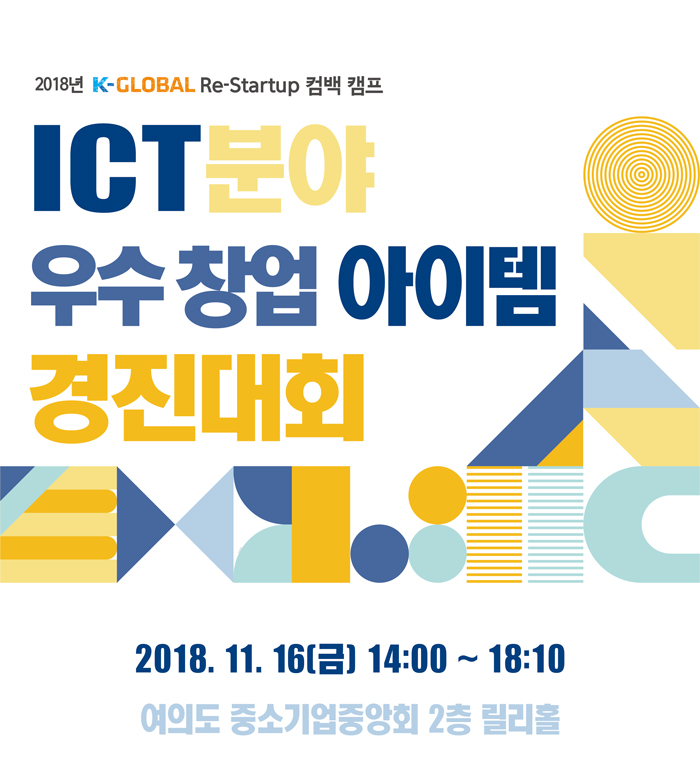 2018년 K-GLOBAL Re-Startup 컴백 캠프

ICT분야
우수 창업 아이템
경진대회

2018. 11. 16(금) 14:00 ~ 18:10

여의도 중소기업중앙회 2층 릴리홀